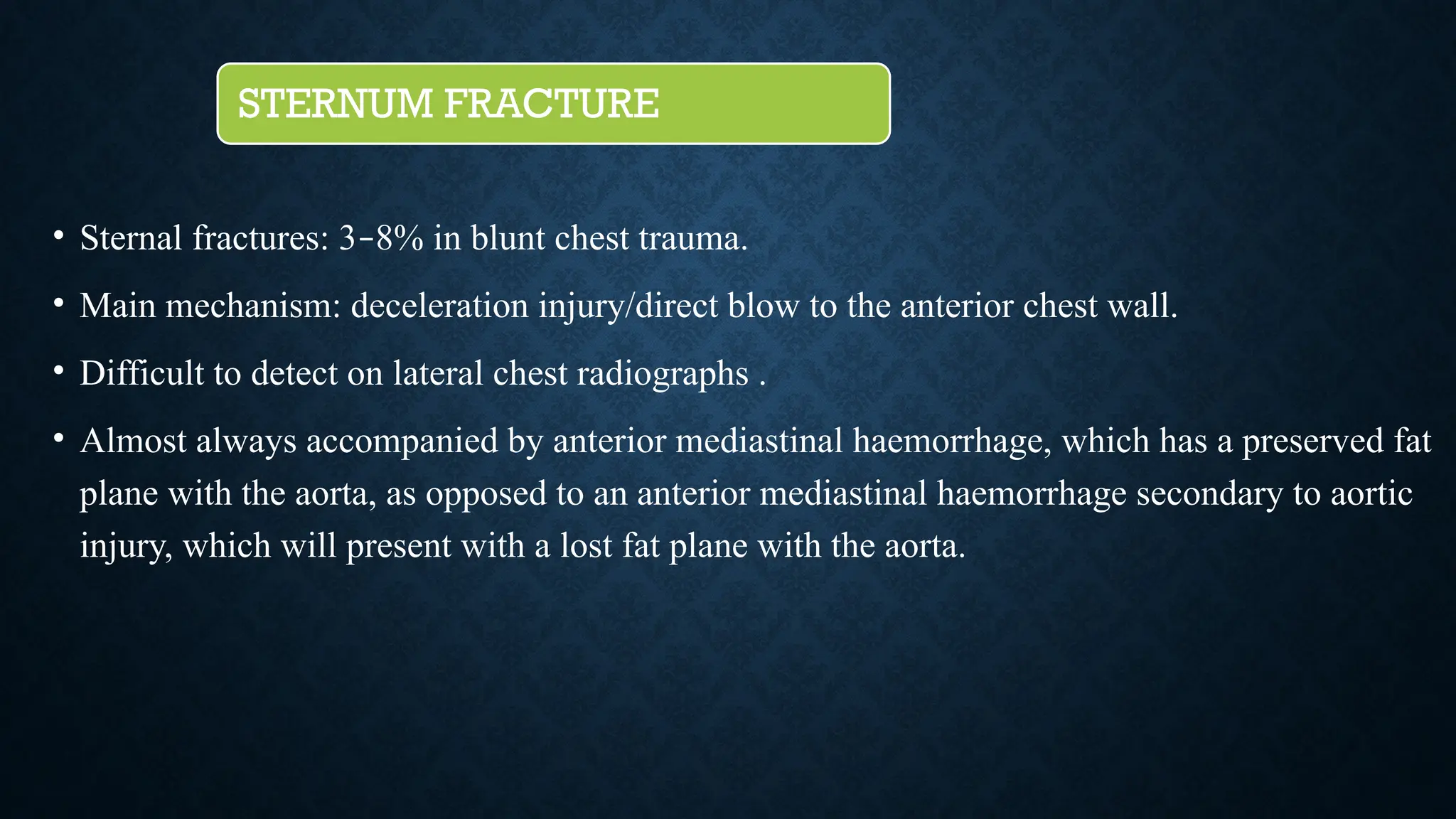 STERNUM FRACTURE

• Sternal fractures: 3–8% in blunt chest trauma.

• Main mechanism: deceleration injury/direct blow to the anterior chest wall.

• Difficult to detect on lateral chest radiographs .

• Almost always accompanied by anterior mediastinal haemorrhage, which has a preserved fat plane with the aorta, as opposed to an anterior mediastinal haemorrhage secondary to aortic injury, which will present with a lost fat plane with the aorta.